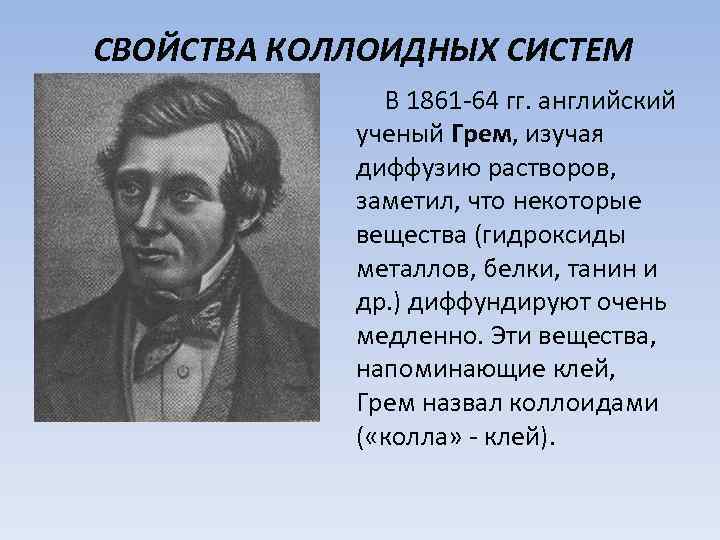 СВОЙСТВА КОЛЛОИДНЫХ СИСТЕМ

В 1861-64 гг. английский ученый Грем, изучая диффузию растворов, заметил, что некоторые вещества (гидроксиды металлов, белки, танин и др.) диффундируют очень медленно. Эти вещества, напоминающие клей, Грем назвал коллоидами («колла» - клей).